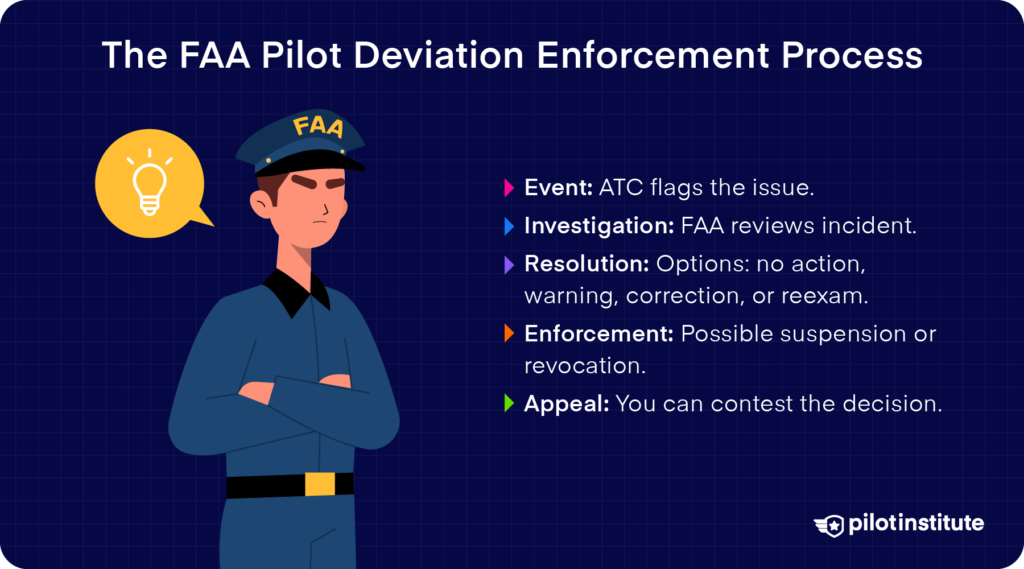 The FAA Pilot Deviation Enforcement Process

FAA

Event: ATC flags the issue.

Investigation: FAA reviews incident.

Resolution: Options: no action, warning, correction, or reexam.

Enforcement: Possible suspension or revocation.

Appeal: You can contest the decision.

pilotinstitute